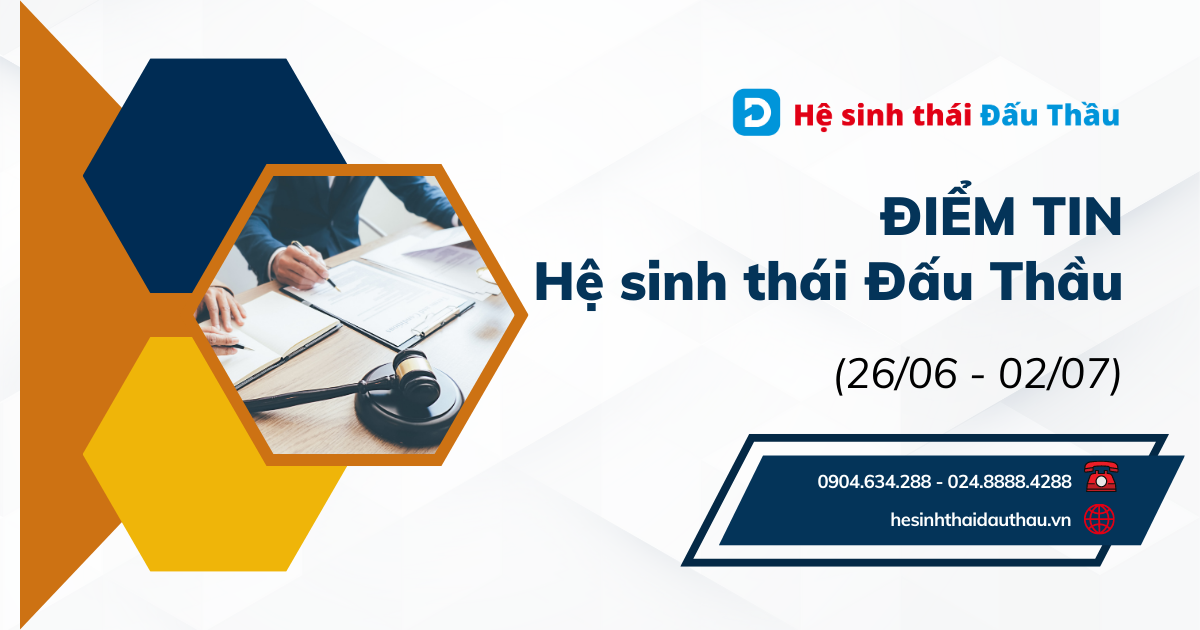 Hệ sinh thái Đấu Thầu

ĐIỂM TIN
Hệ sinh thái Đấu Thầu

(26/06 - 02/07)

0904.634.288 - 024.8888.4288

hesinhthaidauthau.vn